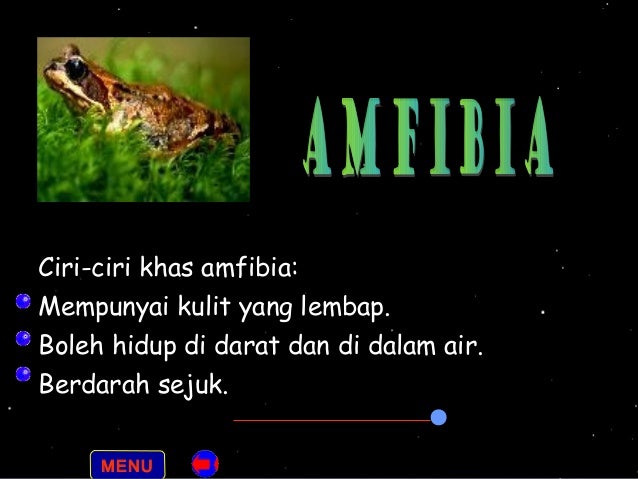 AMFIBIA

Ciri-ciri khas amfibia:

Mempunyai kulit yang lembap.

Boleh hidup di darat dan di dalam air.

Berdarah sejuk.

MENU